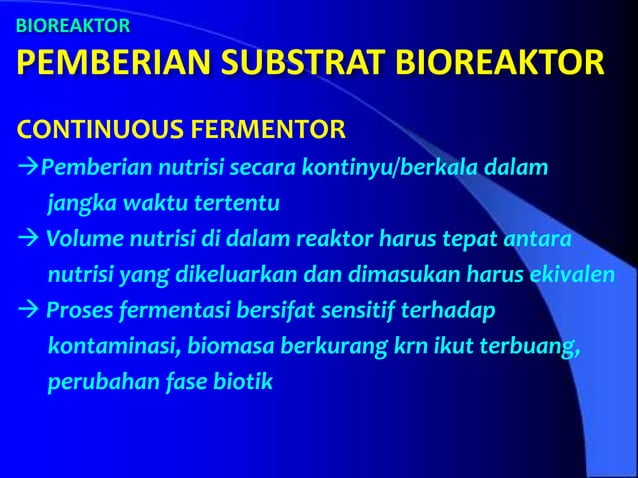 BIOREAKTOR

PEMBERIAN SUBSTRAT BIOREAKTOR

CONTINUOUS FERMENTOR

→Pemberian nutrisi secara kontinyu/berkala dalam jangka waktu tertentu

→ Volume nutrisi di dalam reaktor harus tepat antara nutrisi yang dikeluarkan dan dimasukan harus ekivalen

→ Proses fermentasi bersifat sensitif terhadap kontaminasi, biomasa berkurang krn ikut terbuang, perubahan fase biotik